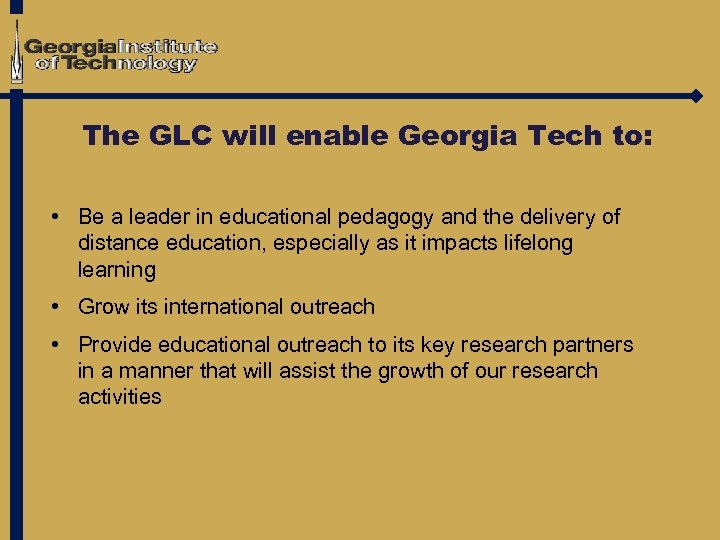 Georgia Institute of Technology

The GLC will enable Georgia Tech to:

• Be a leader in educational pedagogy and the delivery of distance education, especially as it impacts lifelong learning

• Grow its international outreach

• Provide educational outreach to its key research partners in a manner that will assist the growth of our research activities